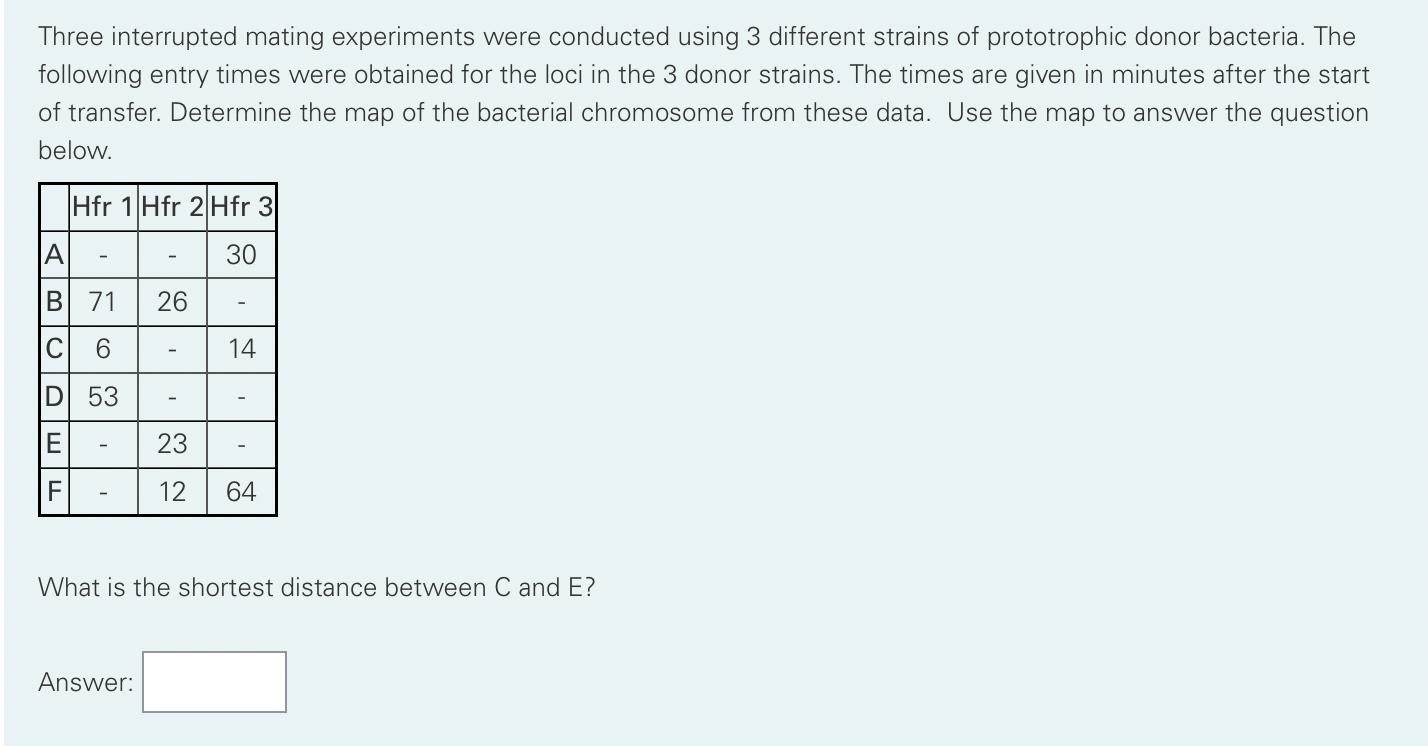 Three interrupted mating experiments were conducted using 3 different strains of prototrophic donor bacteria. The following entry times were obtained for the loci in the 3 donor strains. The times are given in minutes after the start of transfer. Determine the map of the bacterial chromosome from these data. Use the map to answer the question below.

| | Hfr 1 | Hfr 2 | Hfr 3 |
|---|---|---|---|
| A | - | - | 30 |
| B | 71 | 26 | - |
| C | 6 | - | 14 |
| D | 53 | - | - |
| E | - | 23 | - |
| F | - | 12 | 64 |

What is the shortest distance between C and E?

Answer: